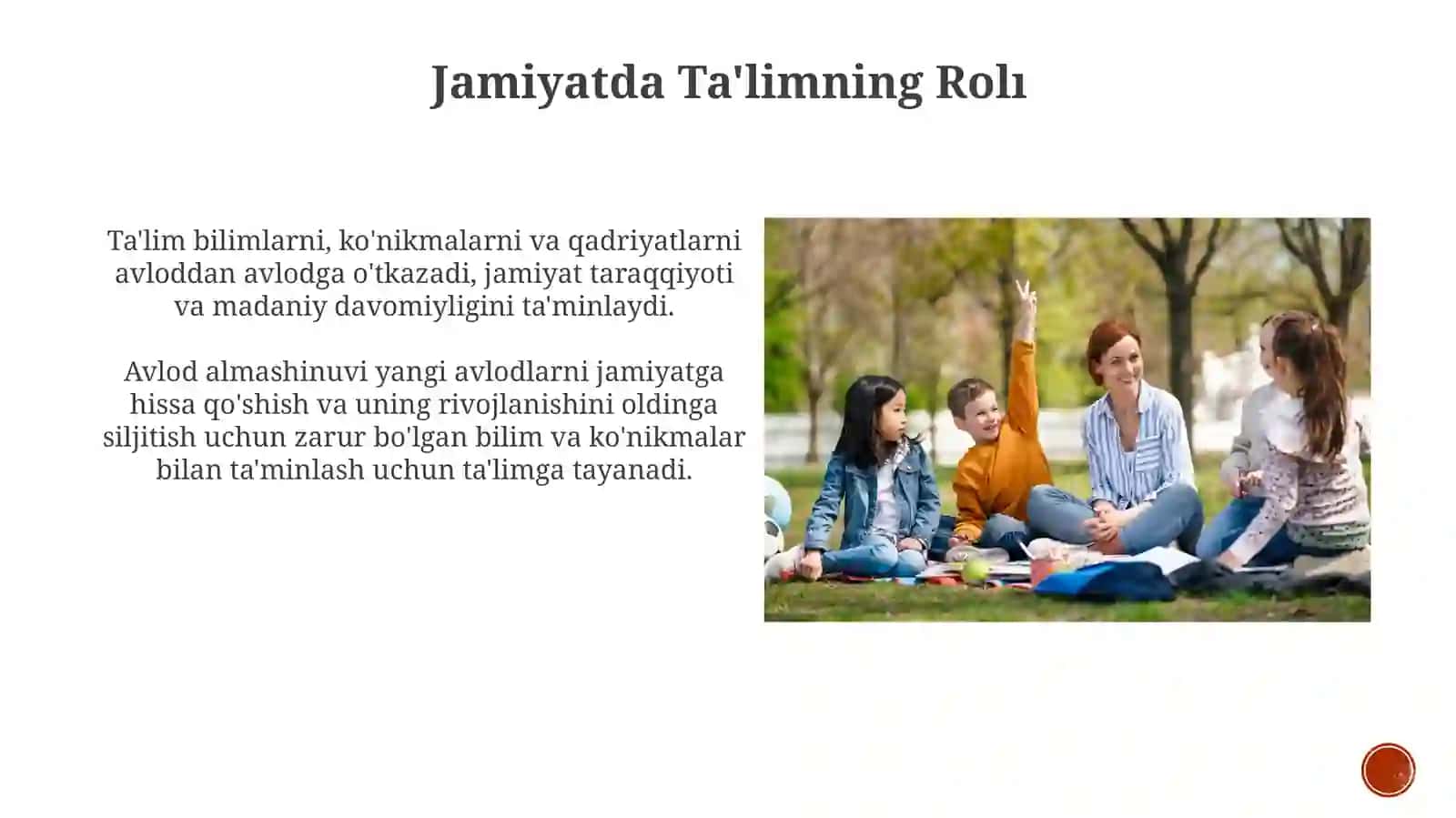 Jamiyatda Ta'limning Rolı

Ta'lim bilimlarni, ko'nikmalarni va qadriyatlarni avloddan avlodga o'tkazadi, jamiyat taraqqiyoti va madaniy davomiyligini ta'minlaydi.

Avlod almashinuvi yangi avlodlarni jamiyatga hissa qo'shish va uning rivojlanishini oldinga siljitish uchun zarur bo'lgan bilim va ko'nikmalar bilan ta'minlash uchun ta'limga tayanadi.